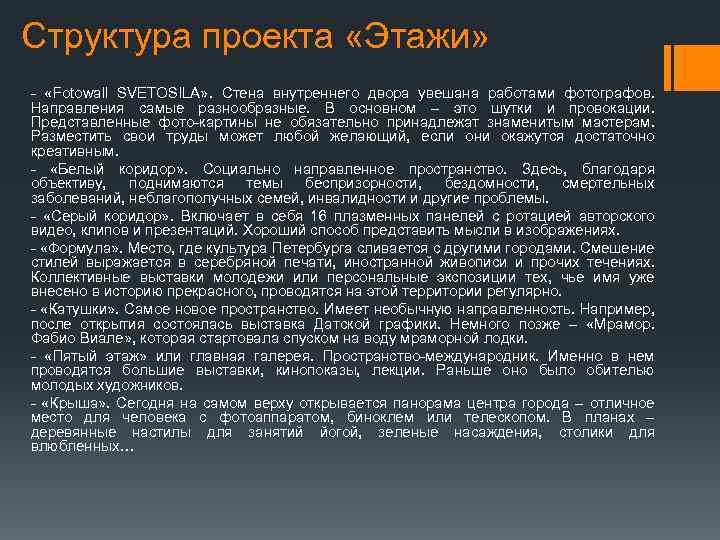 Структура проекта «Этажи»

- «Fotowall SVETOSILA». Стена внутреннего двора увешана работами фотографов. Направления самые разнообразные. В основном – это шутки и провокации. Представленные фото-картины не обязательно принадлежат знаменитым мастерам. Разместить свои труды может любой желающий, если они окажутся достаточно креативным.

- «Белый коридор». Социально направленное пространство. Здесь, благодаря объективу, поднимаются темы беспризорности, бездомности, смертельных заболеваний, неблагополучных семей, инвалидности и другие проблемы.

- «Серый коридор». Включает в себя 16 плазменных панелей с ротацией авторского видео, клипов и презентаций. Хороший способ представить мысли в изображениях.

- «Формула». Место, где культура Петербурга сливается с другими городами. Смешение стилей выражается в серебряной печати, иностранной живописи и прочих течениях. Коллективные выставки молодежи или персональные экспозиции тех, чье имя уже внесено в историю прекрасного, проводятся на этой территории регулярно.

- «Катушки». Самое новое пространство. Имеет необычную направленность. Например, после открытия состоялась выставка Датской графики. Немного позже – «Мрамор. Фабио Виале», которая стартовала спуском на воду мраморной лодки.

- «Пятый этаж» или главная галерея. Пространство-международник. Именно в нем проводятся большие выставки, кинопоказы, лекции. Раньше оно было обителью молодых художников.

- «Крыша». Сегодня на самом верху открывается панорама центра города – отличное место для человека с фотоаппаратом, биноклем или телескопом. В планах – деревянные настилы для занятий йогой, зеленые насаждения, столики для влюбленных…